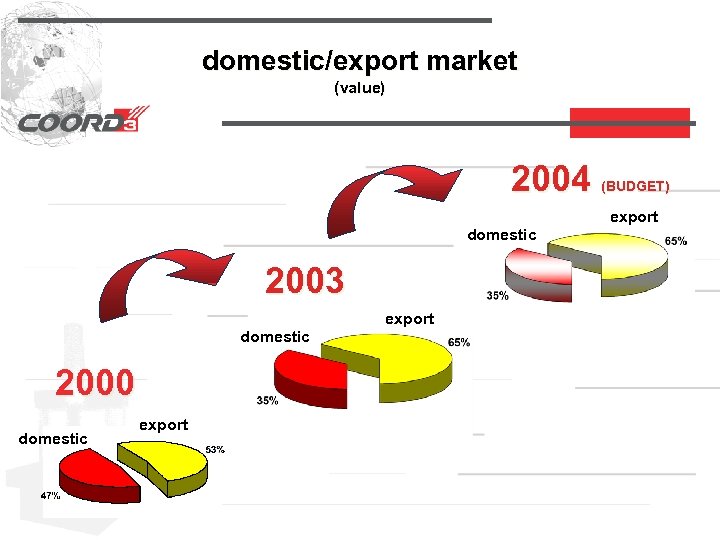 domestic/export market
(value)

COORD3

2004 (BUDGET)

export
domestic
65%
35%

2003

export
domestic
65%
35%

2000

export
domestic
53%
47%